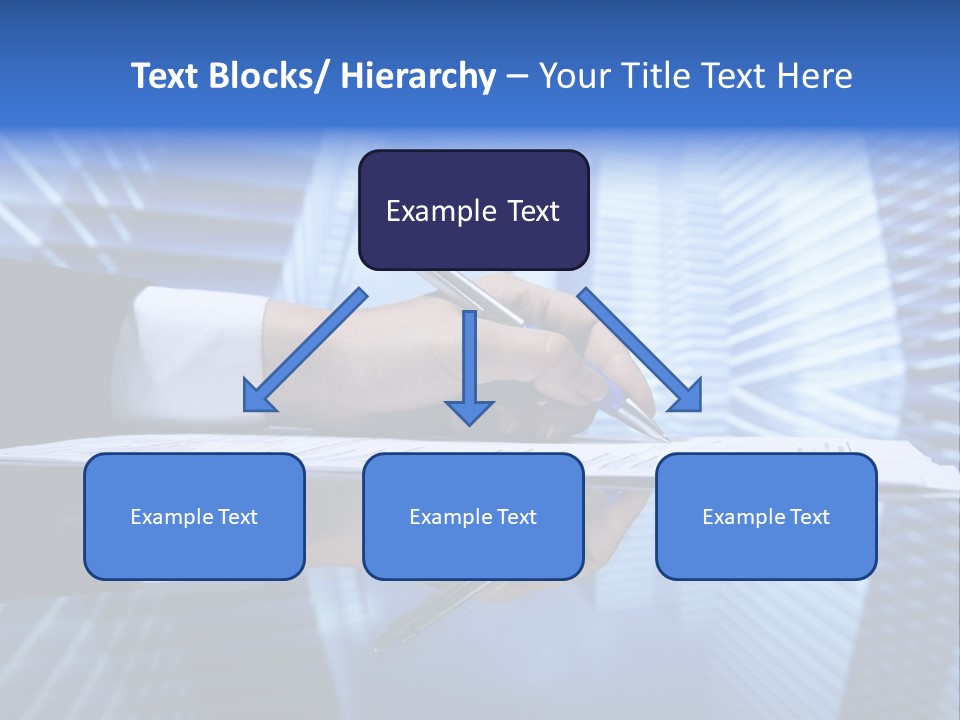 Text Blocks/ Hierarchy – Your Title Text Here

Example Text

Example Text

Example Text

Example Text